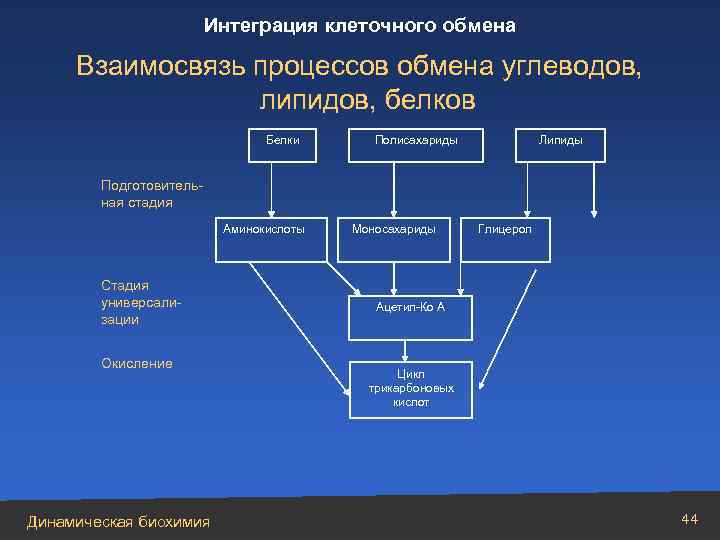 Интеграция клеточного обмена

Взаимосвязь процессов обмена углеводов, липидов, белков

Белки

Полисахариды

Липиды

Подготовительная стадия

Аминокислоты

Моносахариды

Глицерол

Стадия универсализации

Ацетил-Ко А

Окисление

Цикл трикарбоновых кислот

Динамическая биохимия

44